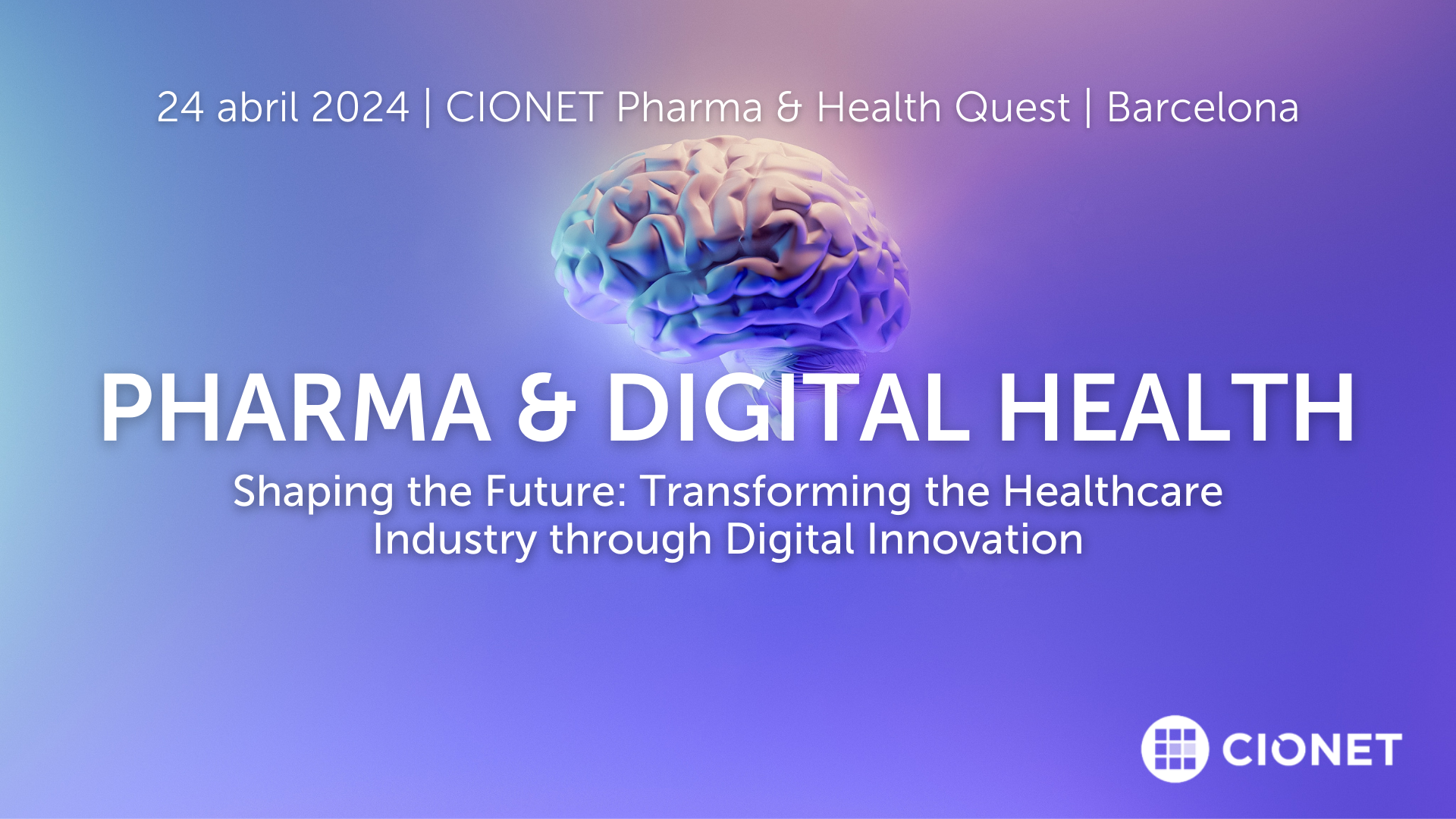 24 abril 2024 | CIONET Pharma & Health Quest | Barcelona

PHARMA & DIGITAL HEALTH

Shaping the Future: Transforming the Healthcare Industry through Digital Innovation

CIONET